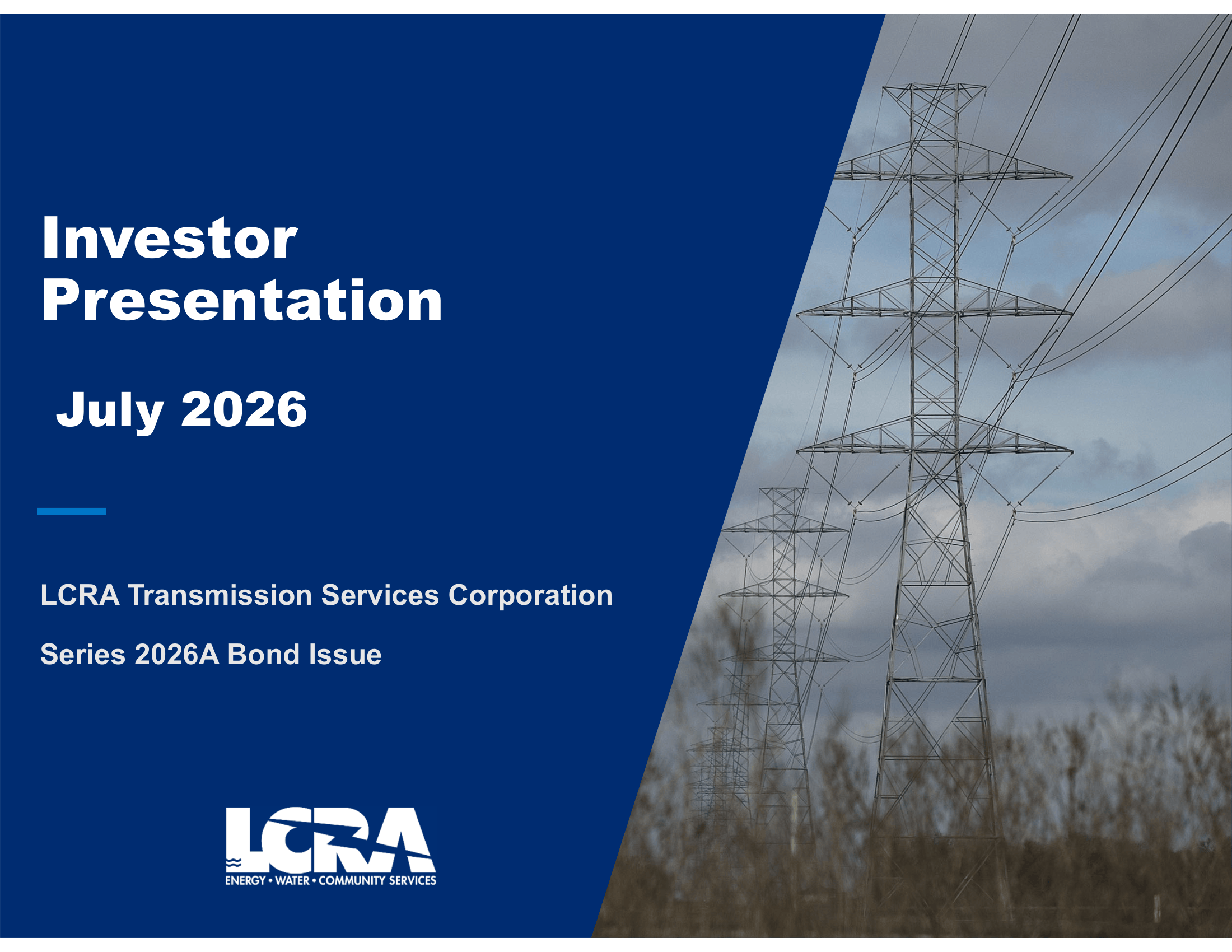 Investor Presentation

July 2026

LCRA Transmission Services Corporation

Series 2026A Bond Issue

LCRA
ENERGY • WATER • COMMUNITY SERVICES